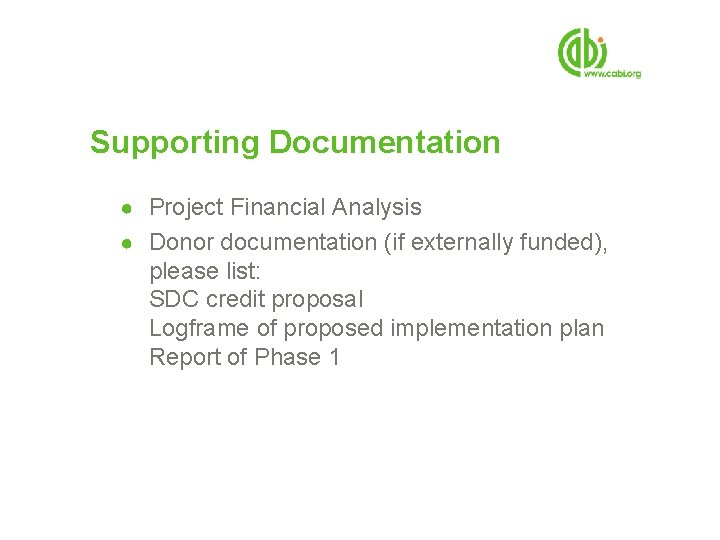 cabi
www.cabi.org

Supporting Documentation

- Project Financial Analysis
- Donor documentation (if externally funded), please list:
SDC credit proposal
Logframe of proposed implementation plan
Report of Phase 1